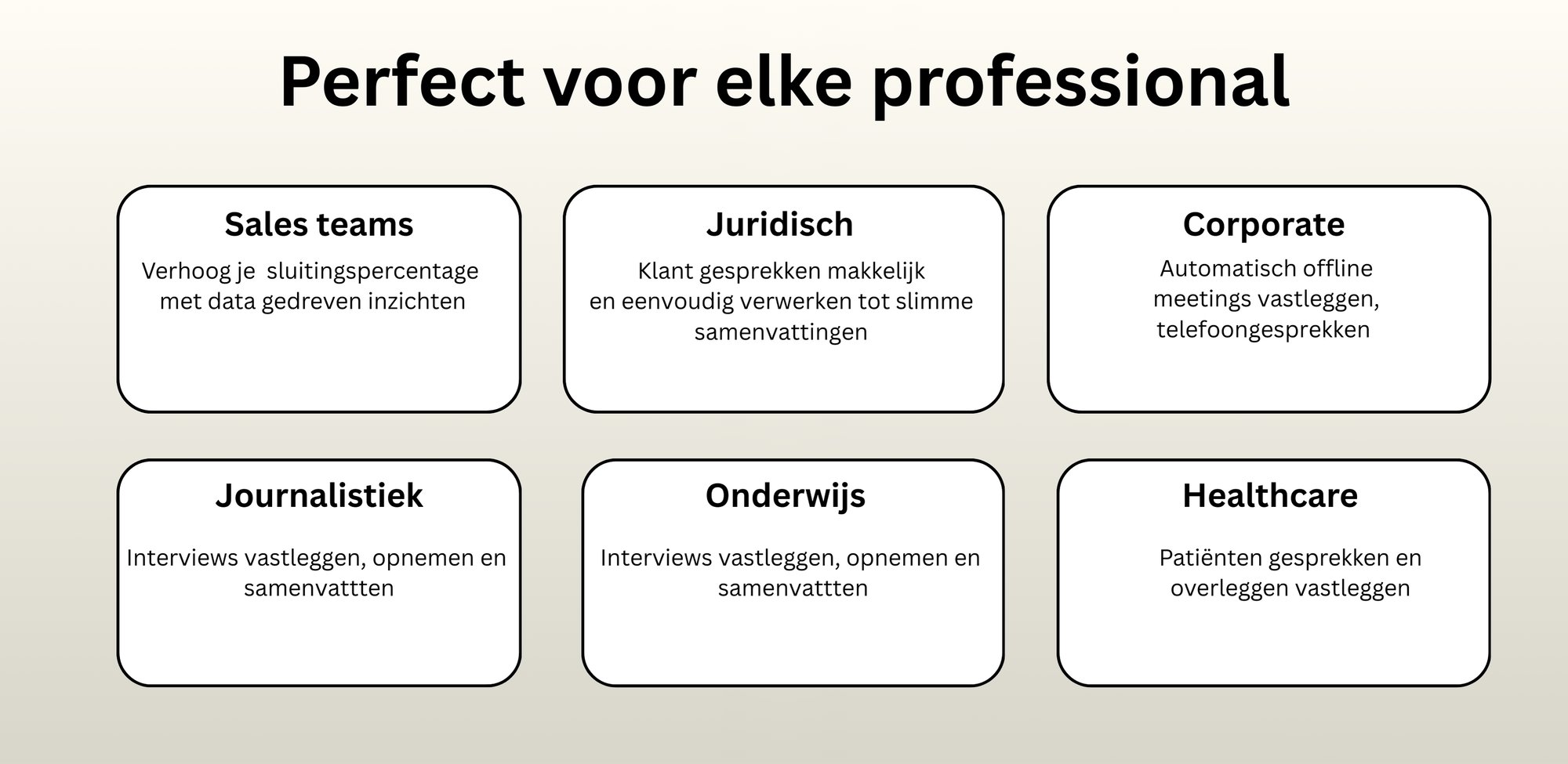 Perfect voor elke professional

Sales teams

Verhoog je  sluitingspercentage met data gedreven inzichten

Juridisch

Klant gesprekken makkelijk en eenvoudig verwerken tot slimme samenvattingen

Corporate

Automatisch offline meetings vastleggen, telefoongesprekken

Journalistiek

Interviews vastleggen, opnemen en samenvattten

Onderwijs

Interviews vastleggen, opnemen en samenvattten

Healthcare

Patiënten gesprekken en overleggen vastleggen